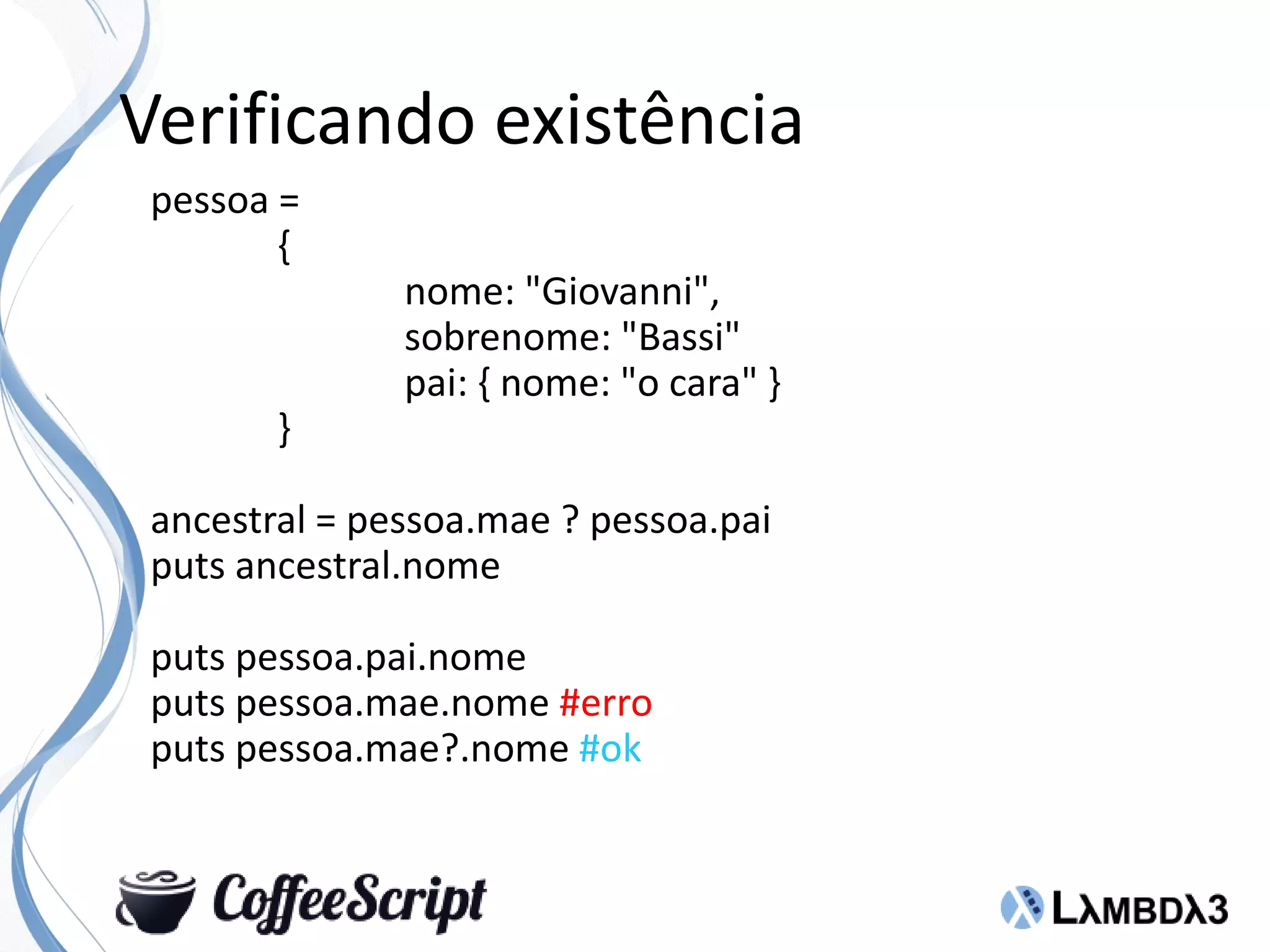 Verificando existência

pessoa =
{
nome: "Giovanni",
sobrenome: "Bassi"
pai: { nome: "o cara" }
}

ancestral = pessoa.mae ? pessoa.pai
puts ancestral.nome

puts pessoa.pai.nome
puts pessoa.mae.nome #erro
puts pessoa.mae?.nome #ok

CoffeeScript

LλMBDλ3